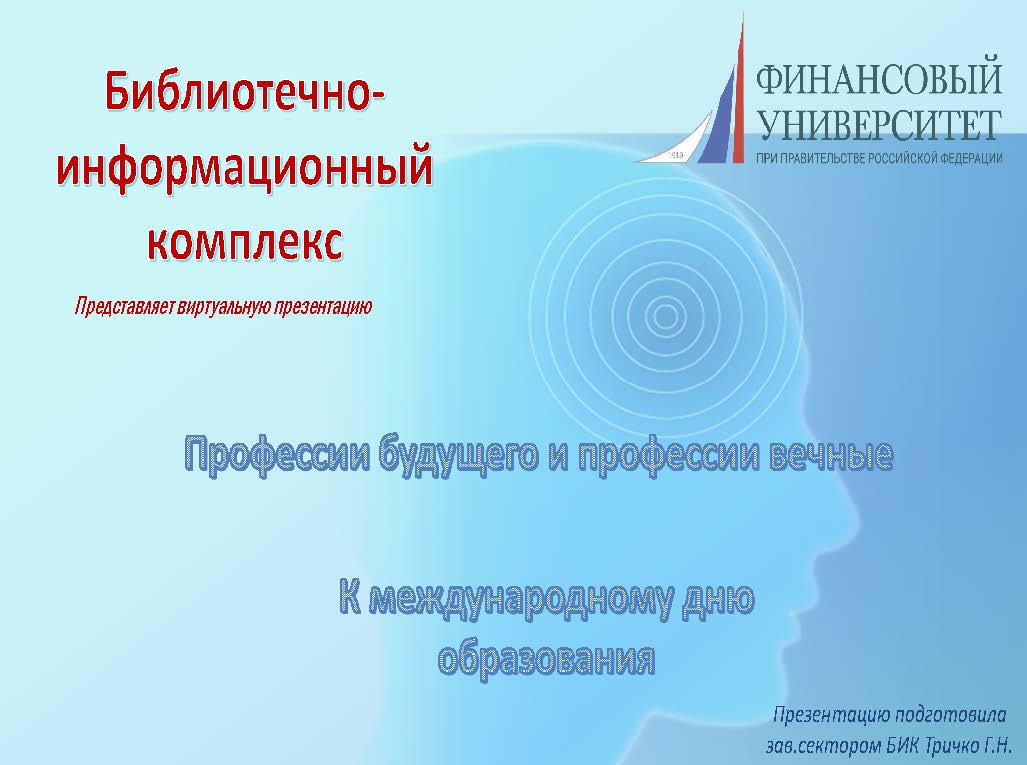 Библиотечно-информационный комплекс

Представляет виртуальную презентацию

1919

ФИНАНСОВЫЙ УНИВЕРСИТЕТ
ПРИ ПРАВИТЕЛЬСТВЕ РОССИЙСКОЙ ФЕДЕРАЦИИ

Профессии будущего и профессии вечные

К международному дню образования

Презентацию подготовила зав.сектором БИК Тричко Г.Н.